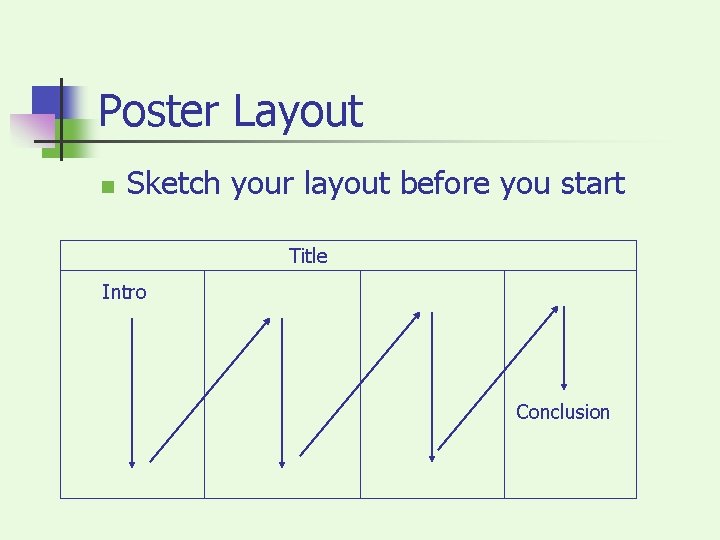 Poster Layout

Sketch your layout before you start

Title

Intro

Conclusion